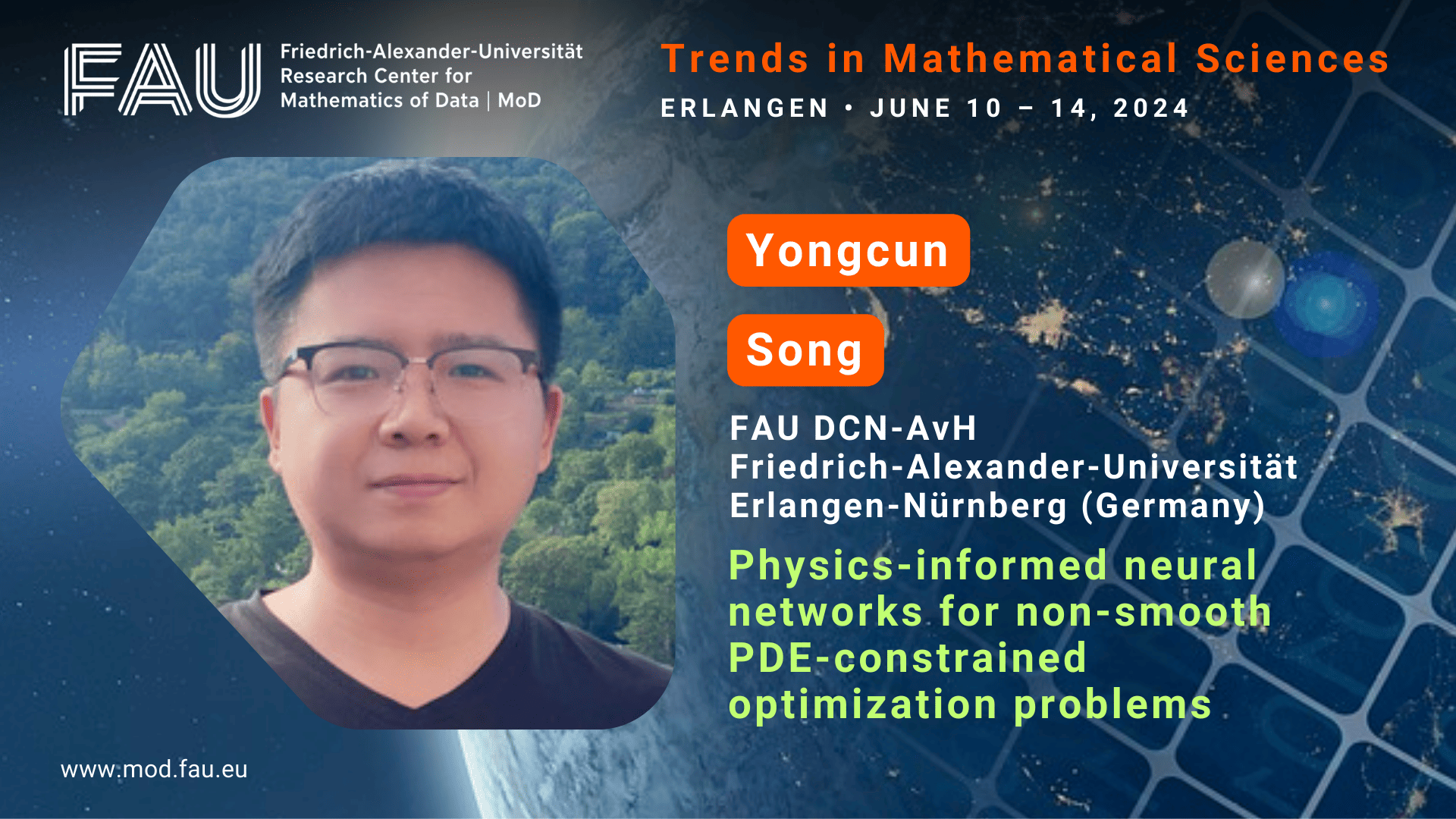 FAU Friedrich-Alexander-Universität Research Center for Mathematics of Data | MoD

Trends in Mathematical Sciences
ERLANGEN • JUNE 10 – 14, 2024

Yongcun
Song

FAU DCN-AvH
Friedrich-Alexander-Universität Erlangen-Nürnberg (Germany)

Physics-informed neural networks for non-smooth PDE-constrained optimization problems

www.mod.fau.eu